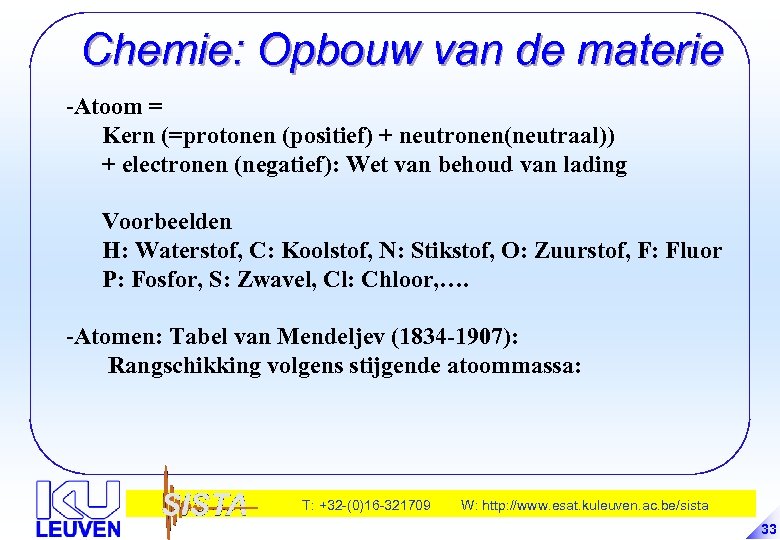 Chemie: Opbouw van de materie

-Atoom =
Kern (=protonen (positief) + neutronen(neutraal))
+ electronen (negatief): Wet van behoud van lading

Voorbeelden
H: Waterstof, C: Koolstof, N: Stikstof, O: Zuurstof, F: Fluor
P: Fosfor, S: Zwavel, Cl: Chloor,….

-Atomen: Tabel van Mendeljev (1834-1907):
Rangschikking volgens stijgende atoommassa:

KU LEUVEN

SISTA

T: +32-(0)16-321709 W: http://www.esat.kuleuven.ac.be/sista

33